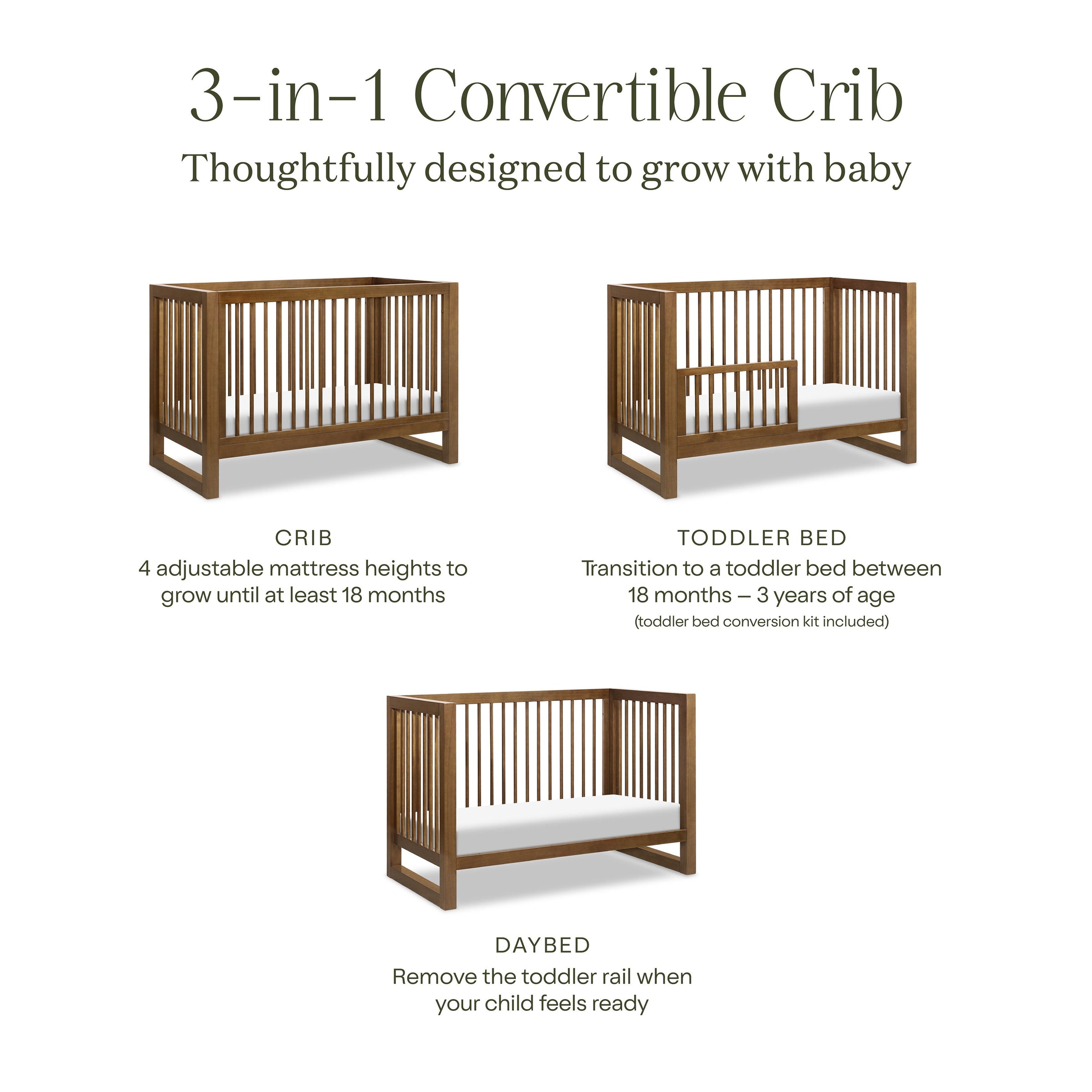 3-in-1 Convertible Crib

Thoughtfully designed to grow with baby

CRIB
4 adjustable mattress heights to grow until at least 18 months

TODDLER BED
Transition to a toddler bed between 18 months – 3 years of age
(toddler bed conversion kit included)

DAYBED
Remove the toddler rail when your child feels ready